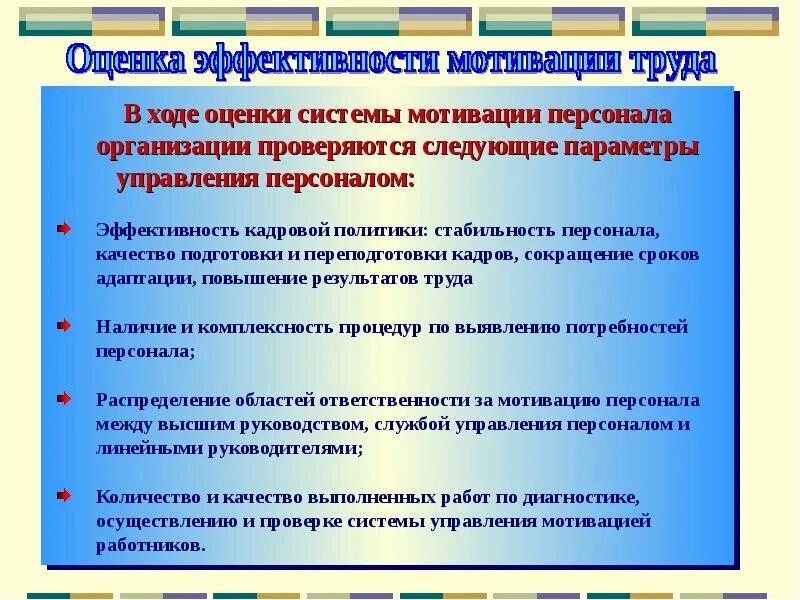 Оценка эффективности мотивации труда

В ходе оценки системы мотивации персонала организации проверяются следующие параметры управления персоналом:

Эффективность кадровой политики: стабильность персонала, качество подготовки и переподготовки кадров, сокращение сроков адаптации, повышение результатов труда

Наличие и комплексность процедур по выявлению потребностей персонала;

Распределение областей ответственности за мотивацию персонала между высшим руководством, службой управления персоналом и линейными руководителями;

Количество и качество выполненных работ по диагностике, осуществлению и проверке системы управления мотивацией работников.